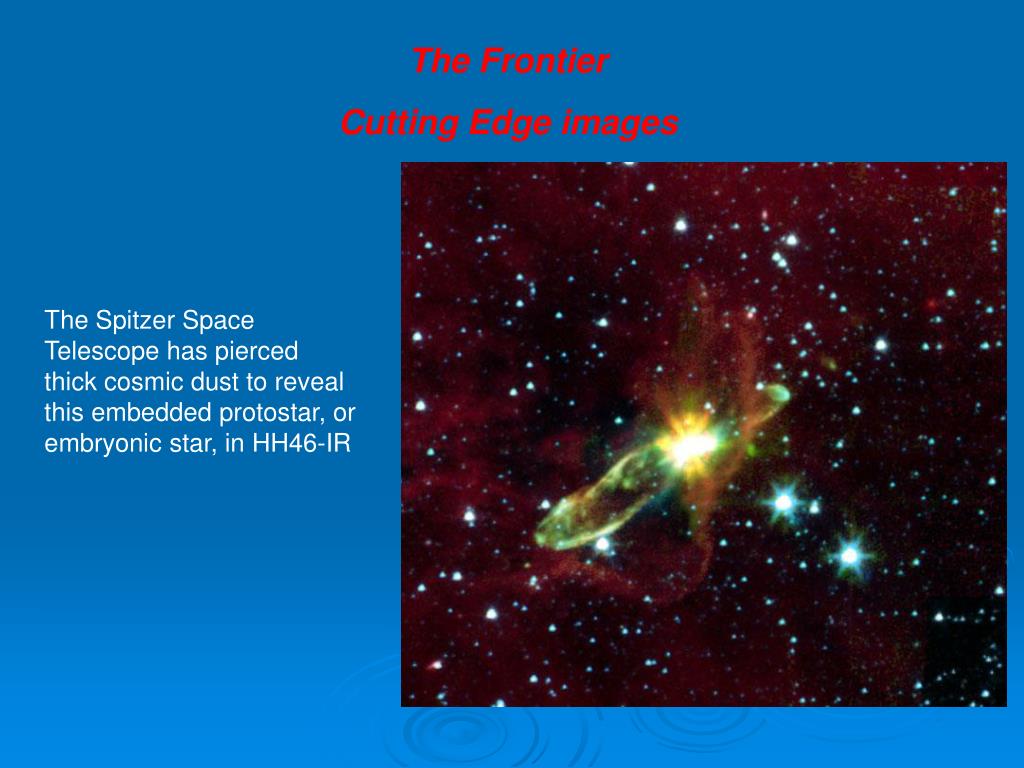 The Frontier

Cutting Edge images

The Spitzer Space Telescope has pierced thick cosmic dust to reveal this embedded protostar, or embryonic star, in HH46-IR